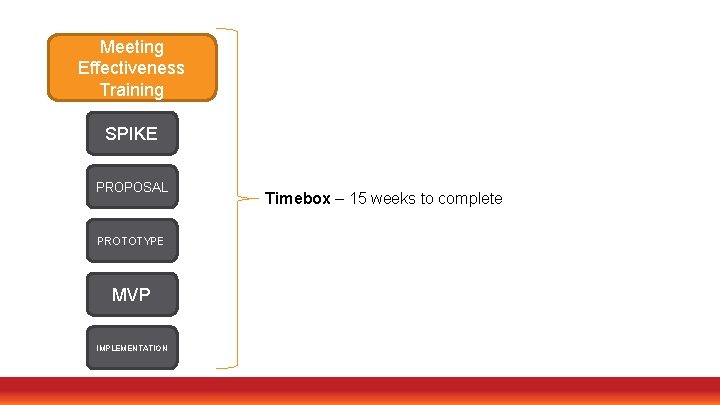 Meeting Effectiveness Training

SPIKE

PROPOSAL

PROTOTYPE

MVP

IMPLEMENTATION

Timebox – 15 weeks to complete